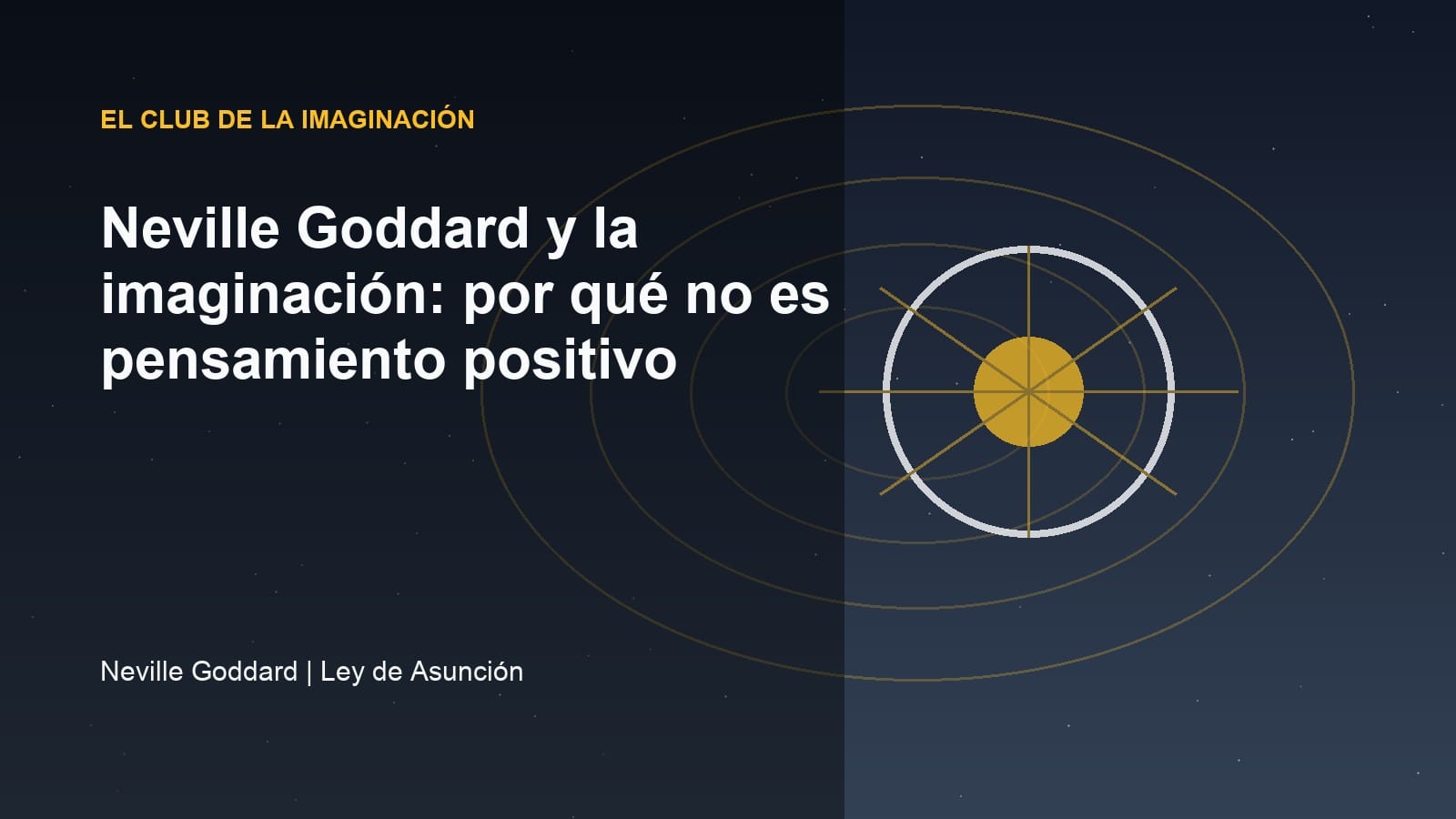 EL CLUB DE LA IMAGINACIÓN

Neville Goddard y la imaginación: por qué no es pensamiento positivo

Neville Goddard | Ley de Asunción